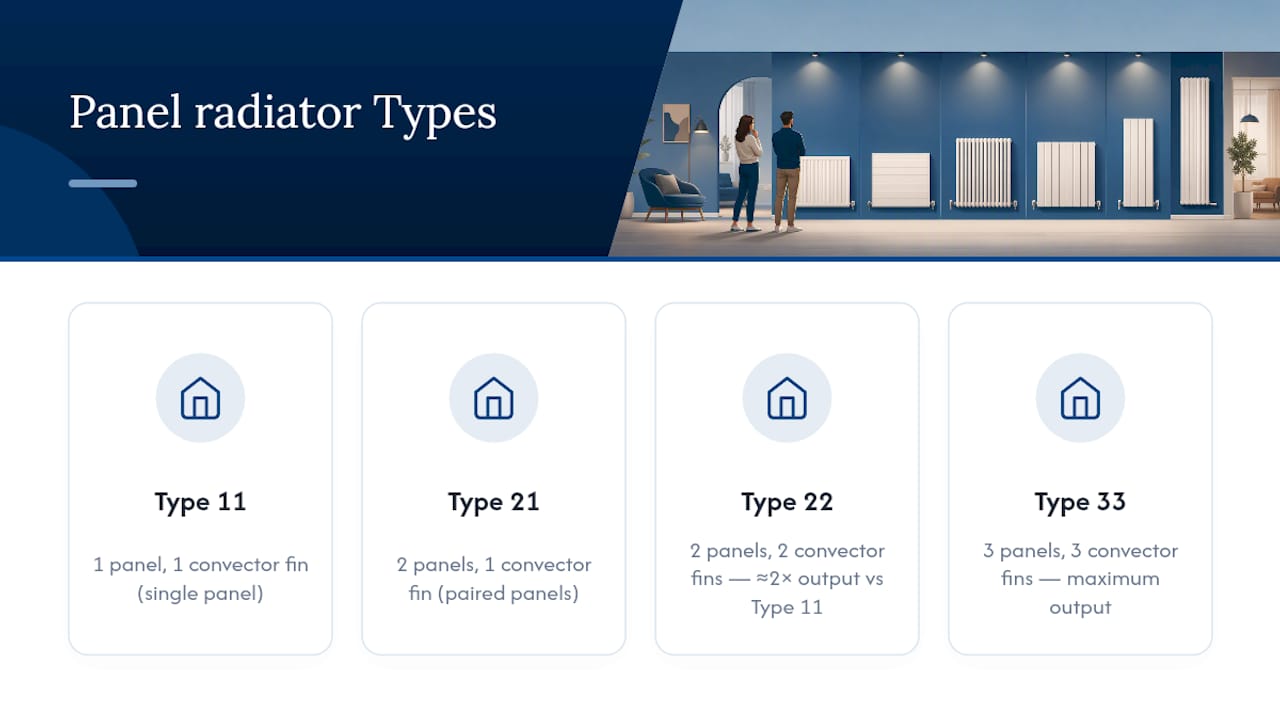 Panel radiator Types

Type 11

1 panel, 1 convector fin (single panel)

Type 21

2 panels, 1 convector fin (paired panels)

Type 22

2 panels, 2 convector fins — ≈2× output vs Type 11

Type 33

3 panels, 3 convector fins — maximum output